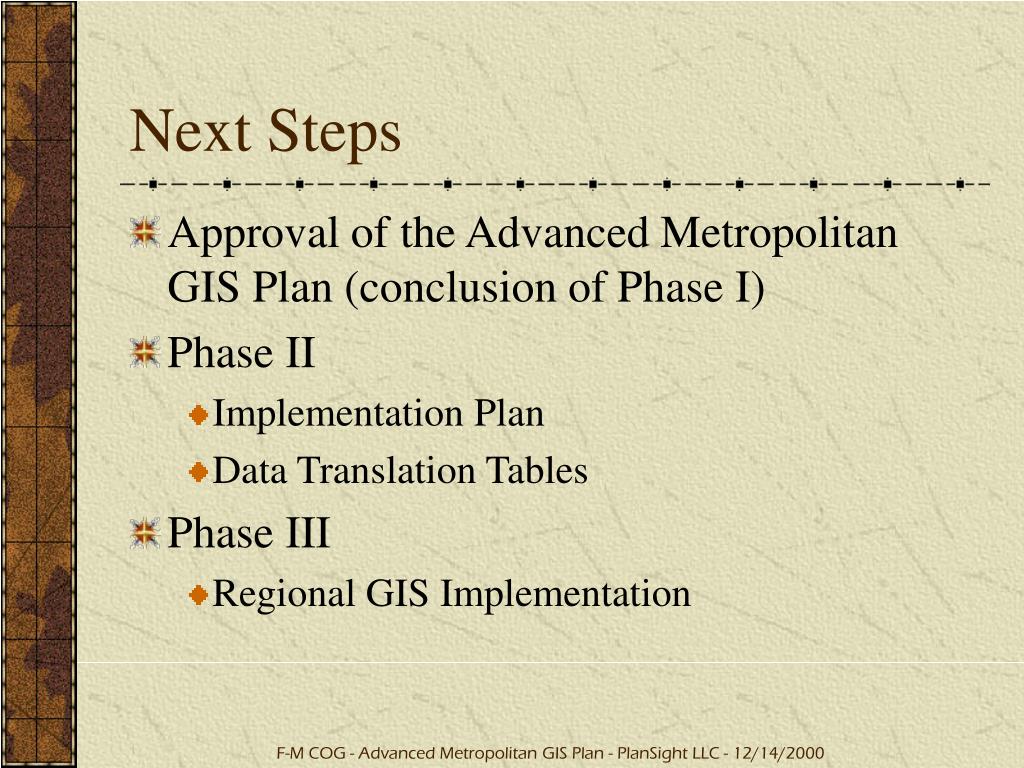 Next Steps

Approval of the Advanced Metropolitan GIS Plan (conclusion of Phase I)

Phase II

Implementation Plan

Data Translation Tables

Phase III

Regional GIS Implementation

F-M COG - Advanced Metropolitan GIS Plan - PlanSight LLC - 12/14/2000